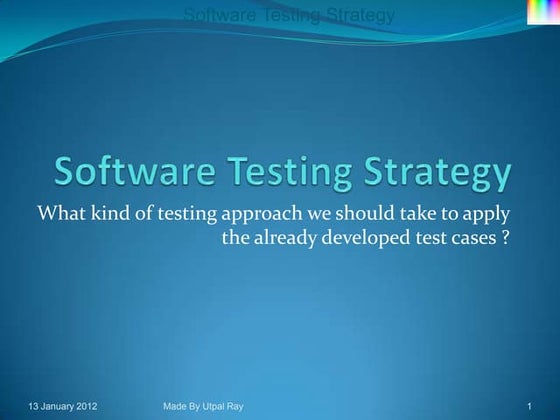 Software Testing Strategy

Software Testing Strategy

What kind of testing approach we should take to apply the already developed test cases ?

13 January 2012

Made By Utpal Ray

1